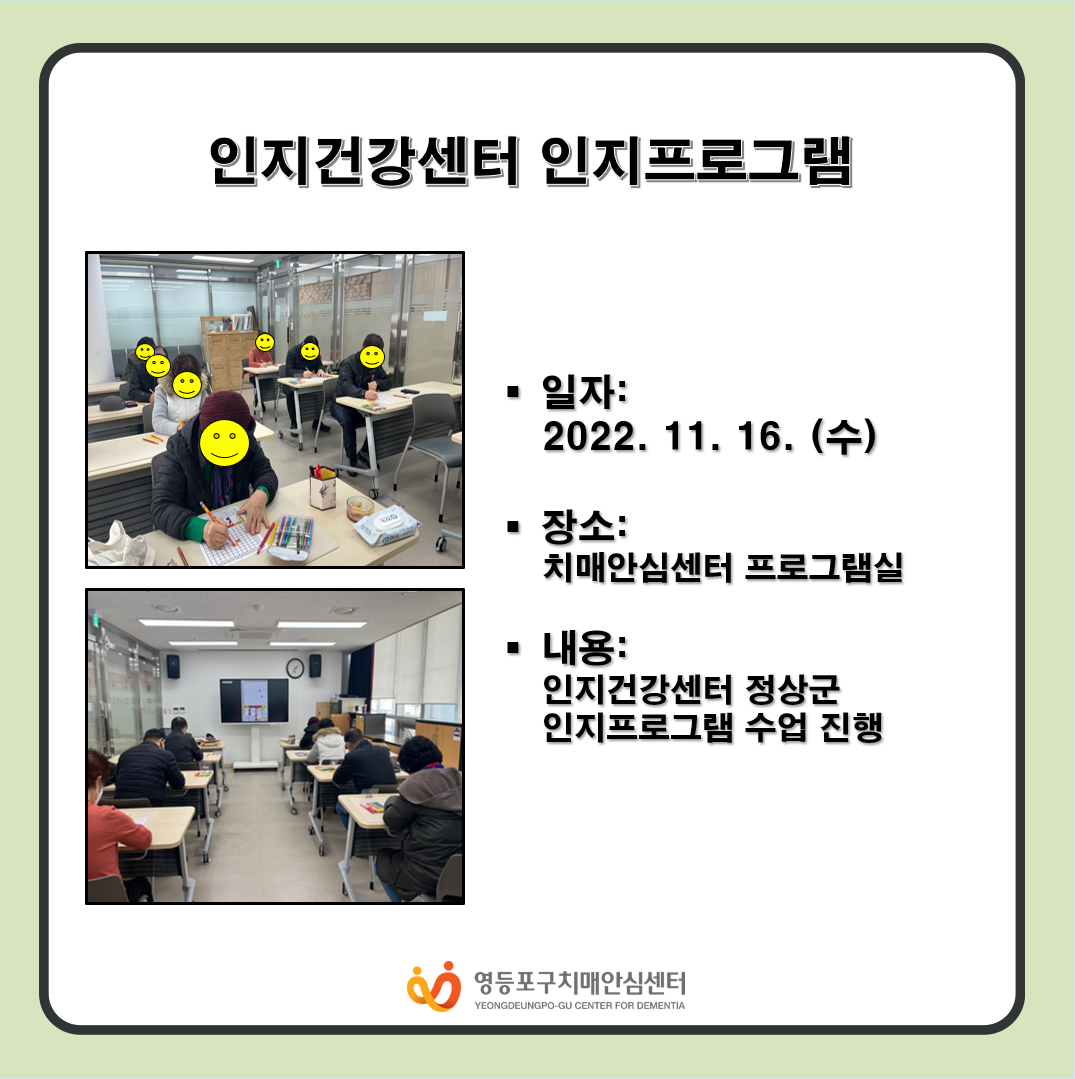 인지건강센터 인지프로그램

▪ 일자:
2022. 11. 16. (수)

▪ 장소:
치매안심센터 프로그램실

▪ 내용:
인지건강센터 정상군
인지프로그램 수업 진행

영등포구치매안심센터
YEONGDEUNGPO-GU CENTER FOR DEMENTIA